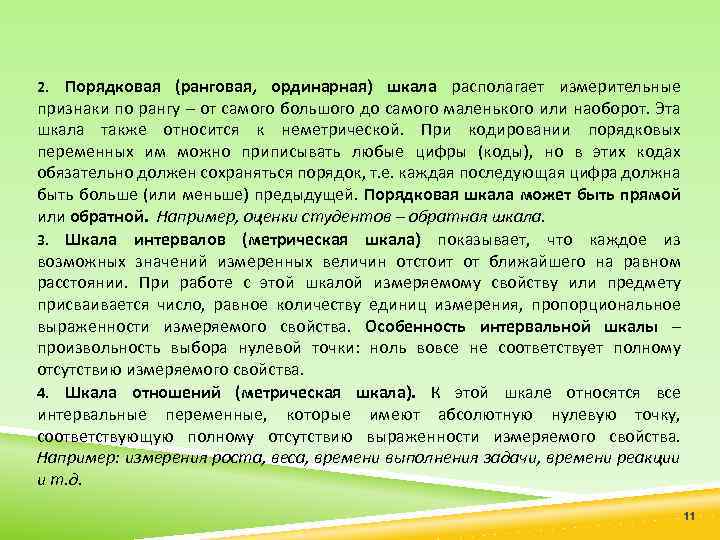 2. Порядковая (ранговая, ординарная) шкала располагает измерительные признаки по рангу – от самого большого до самого маленького или наоборот. Эта шкала также относится к неметрической. При кодировании порядковых переменных им можно приписывать любые цифры (коды), но в этих кодах обязательно должен сохраняться порядок, т.е. каждая последующая цифра должна быть больше (или меньше) предыдущей. Порядковая шкала может быть прямой или обратной. Например, оценки студентов – обратная шкала.

3. Шкала интервалов (метрическая шкала) показывает, что каждое из возможных значений измеренных величин отстоит от ближайшего на равном расстоянии. При работе с этой шкалой измеряемому свойству или предмету присваивается число, равное количеству единиц измерения, пропорциональное выраженности измеряемого свойства. Особенность интервальной шкалы – произвольность выбора нулевой точки: ноль вовсе не соответствует полному отсутствию измеряемого свойства.

4. Шкала отношений (метрическая шкала). К этой шкале относятся все интервальные переменные, которые имеют абсолютную нулевую точку, соответствующую полному отсутствию выраженности измеряемого свойства. Например: измерения роста, веса, времени выполнения задачи, времени реакции и т.д.

11